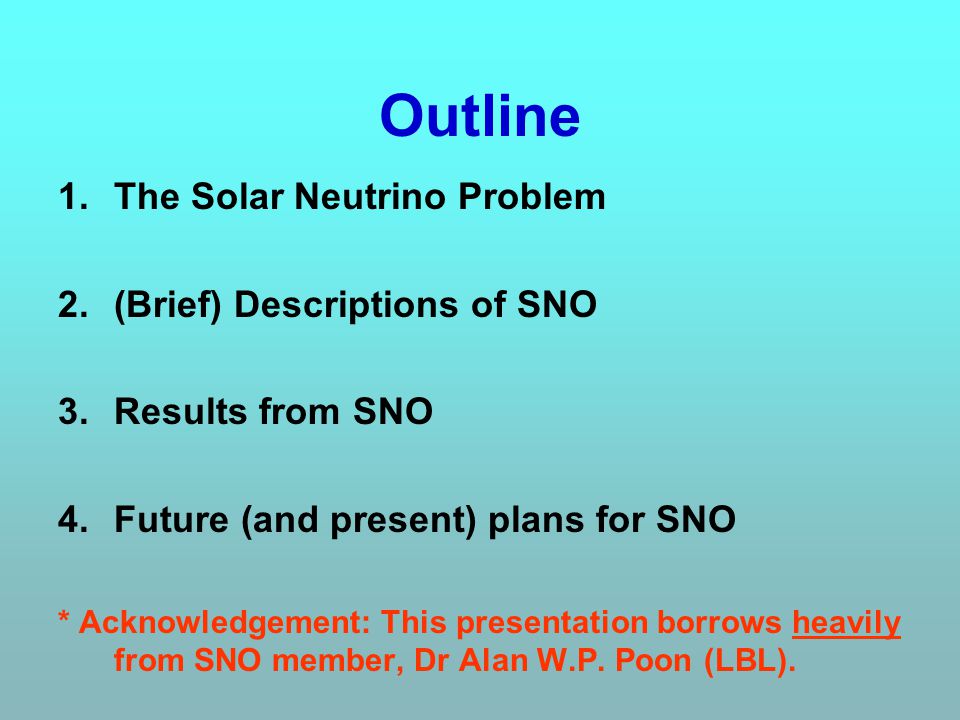 Outline

1. The Solar Neutrino Problem

2. (Brief) Descriptions of SNO

3. Results from SNO

4. Future (and present) plans for SNO

* Acknowledgement: This presentation borrows heavily from SNO member, Dr Alan W.P. Poon (LBL).